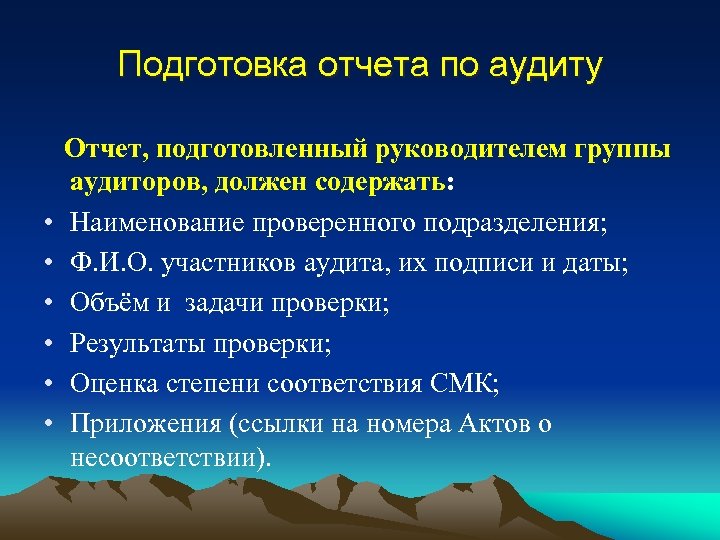 Подготовка отчета по аудиту

Отчет, подготовленный руководителем группы аудиторов, должен содержать:

• Наименование проверенного подразделения;
• Ф.И.О. участников аудита, их подписи и даты;
• Объём и задачи проверки;
• Результаты проверки;
• Оценка степени соответствия СМК;
• Приложения (ссылки на номера Актов о несоответствии).